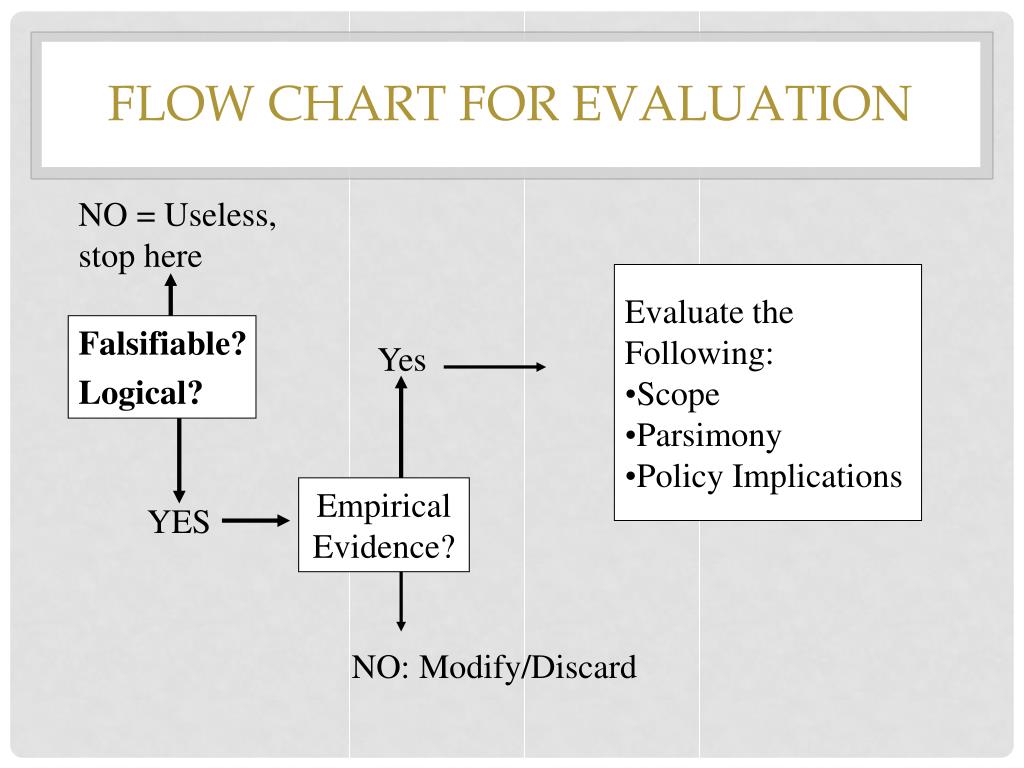 FLOW CHART FOR EVALUATION

NO = Useless, stop here

Falsifiable?
Logical?

YES

Empirical Evidence?

Yes

NO: Modify/Discard

Evaluate the Following:
•Scope
•Parsimony
•Policy Implications